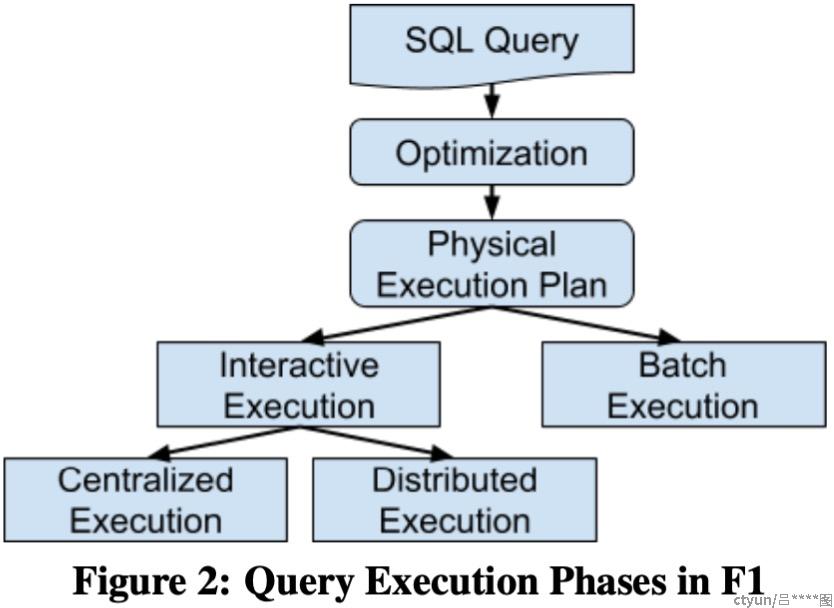 SQL Query

Optimization

Physical Execution Plan

Interactive Execution

Batch Execution

Centralized Execution

Distributed Execution

Figure 2: Query Execution Phases in F1

ctyun/吕****图